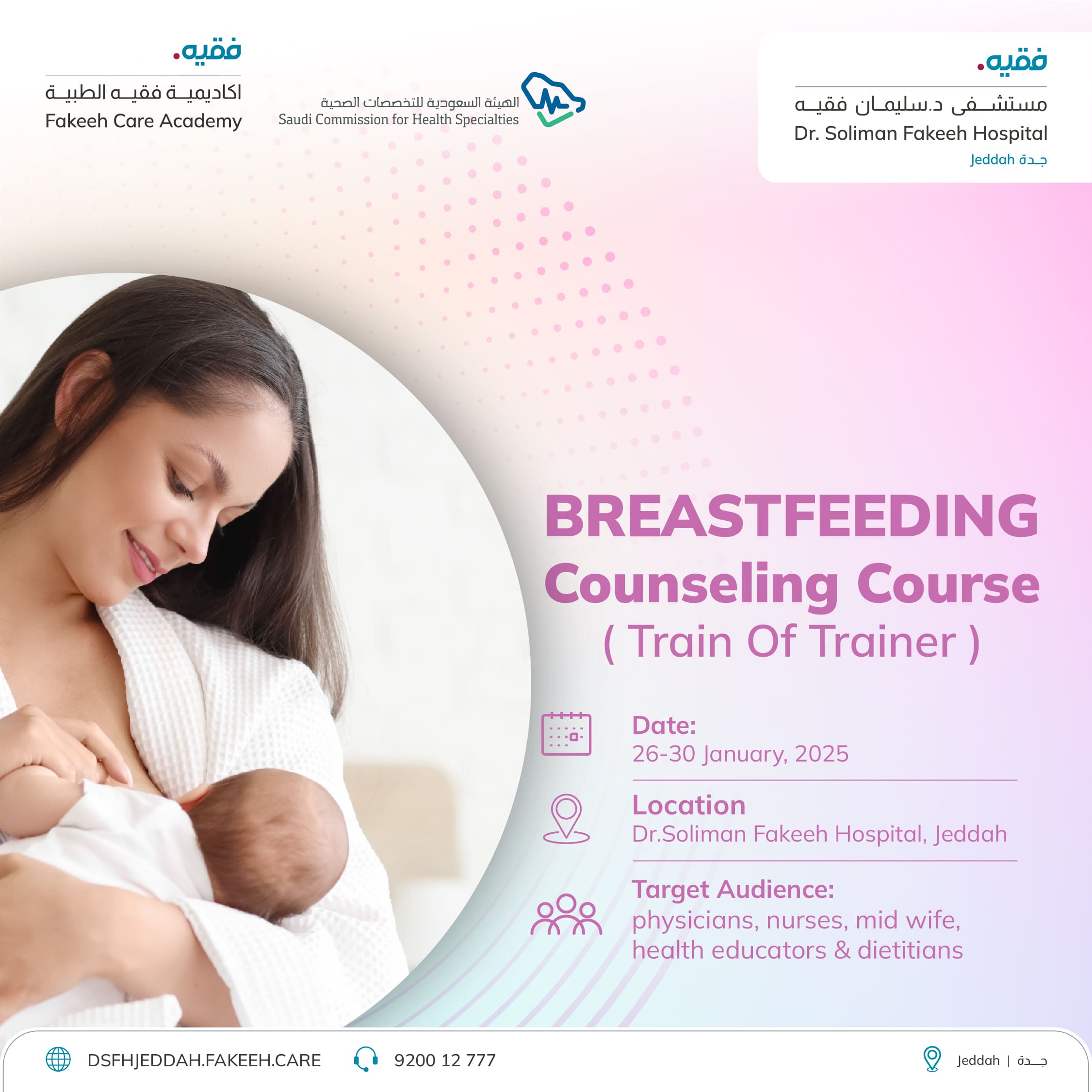 فقيه.
اكاديمية فقيه الطبية
Fakeeh Care Academy

الهيئة السعودية للتخصصات الصحية
Saudi Commission for Health Specialties

فقيه.
مستشفى د.سليمان فقيه
Dr. Soliman Fakeeh Hospital
Jeddah جدة

BREASTFEEDING
Counseling Course
( Train Of Trainer )

Date:
26-30 January, 2025

Location
Dr.Soliman Fakeeh Hospital, Jeddah

Target Audience:
physicians, nurses, mid wife, health educators & dietitians

DSFHJEDDAH.FAKEEH.CARE
9200 12 777
Jeddah | جدة